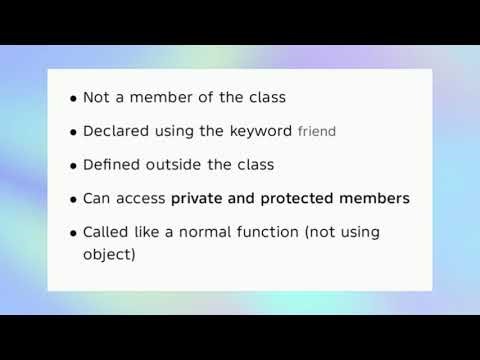 • Not a member of the class

• Declared using the keyword friend

• Defined outside the class

• Can access private and protected members

• Called like a normal function (not using object)